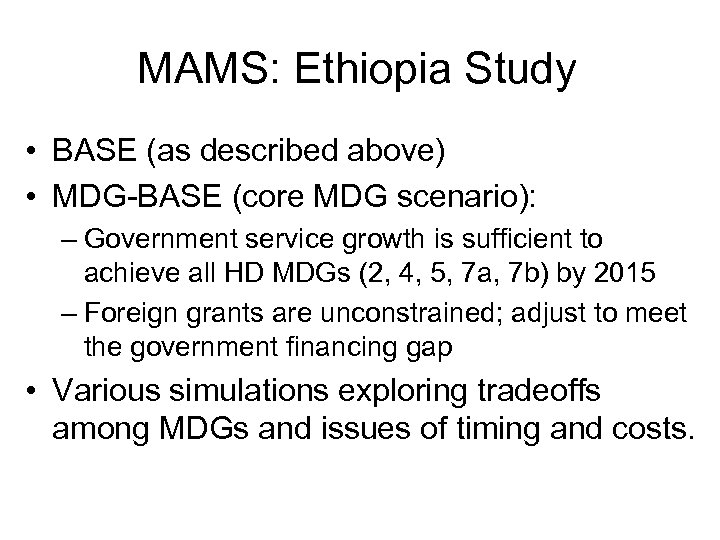 MAMS: Ethiopia Study

• BASE (as described above)
• MDG-BASE (core MDG scenario):
– Government service growth is sufficient to achieve all HD MDGs (2, 4, 5, 7a, 7b) by 2015
– Foreign grants are unconstrained; adjust to meet the government financing gap
• Various simulations exploring tradeoffs among MDGs and issues of timing and costs.